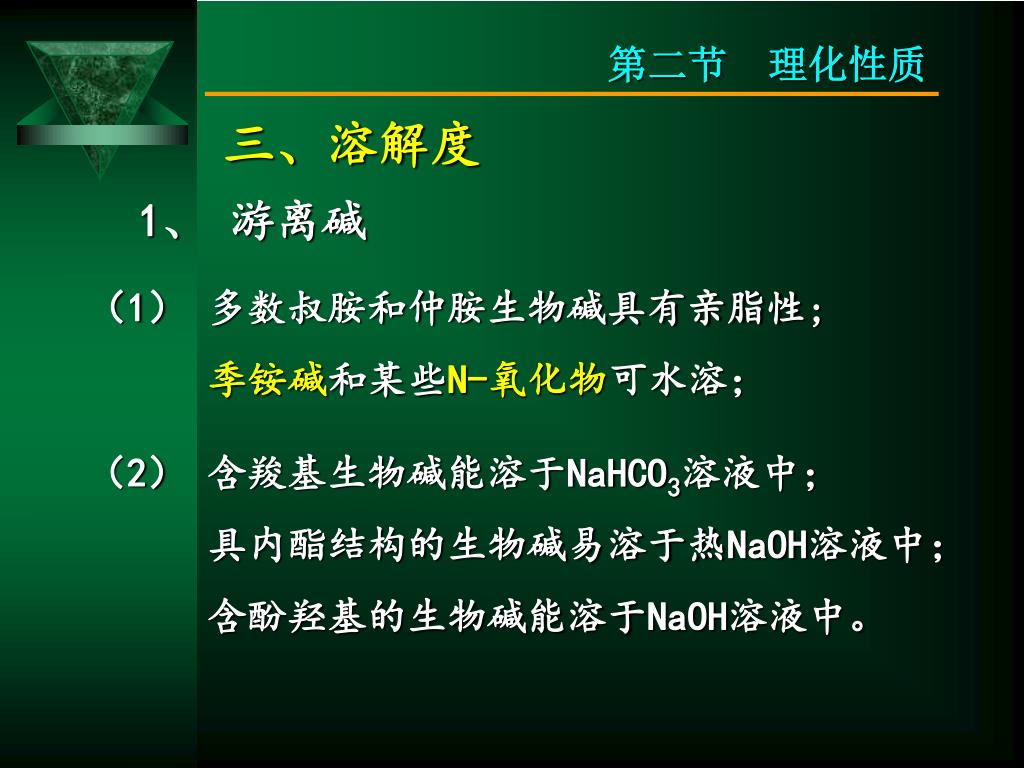 第二节　理化性质

三、溶解度

1、　游离碱

（1）　多数叔胺和仲胺生物碱具有亲脂性；
季铵碱和某些N-氧化物可水溶；

（2）　含羧基生物碱能溶于$NaHCO_3$溶液中；
具内酯结构的生物碱易溶于热NaOH溶液中；
含酚羟基的生物碱能溶于NaOH溶液中。